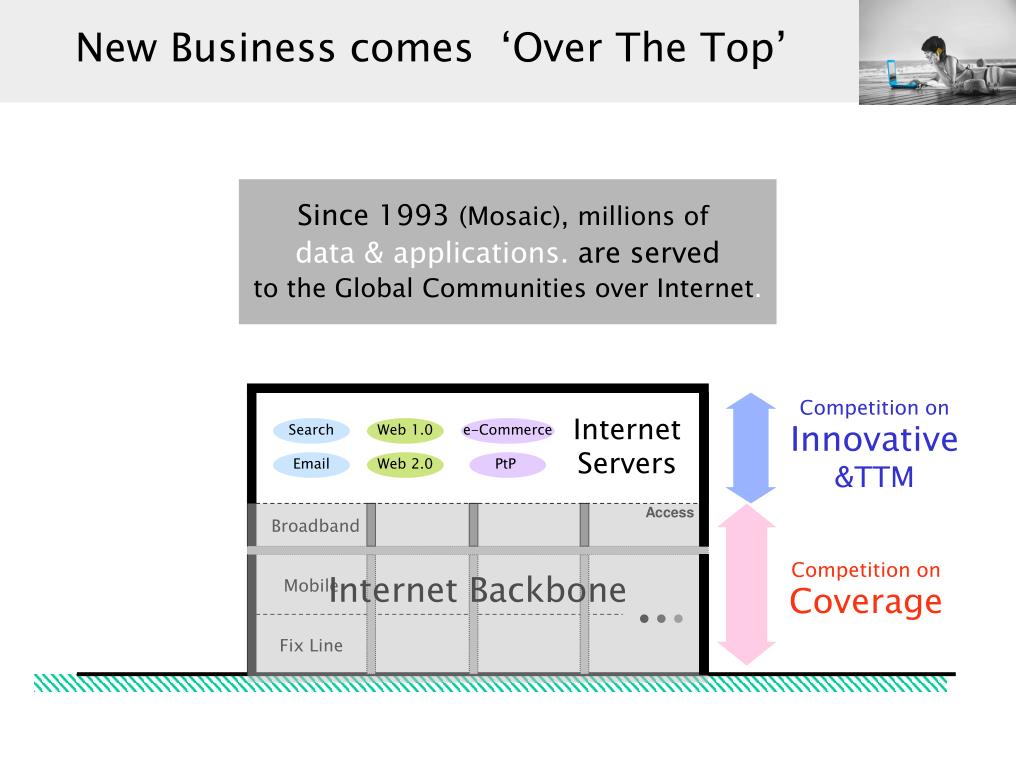 New Business comes ‘Over The Top’

Since 1993 (Mosaic), millions of data & applications. are served to the Global Communities over Internet.

Search
Web 1.0
e-Commerce
Email
Web 2.0
PtP
Internet Servers

Access
Broadband
Mobile
Internet Backbone
Fix Line

Competition on
Innovative
&TTM

Competition on
Coverage